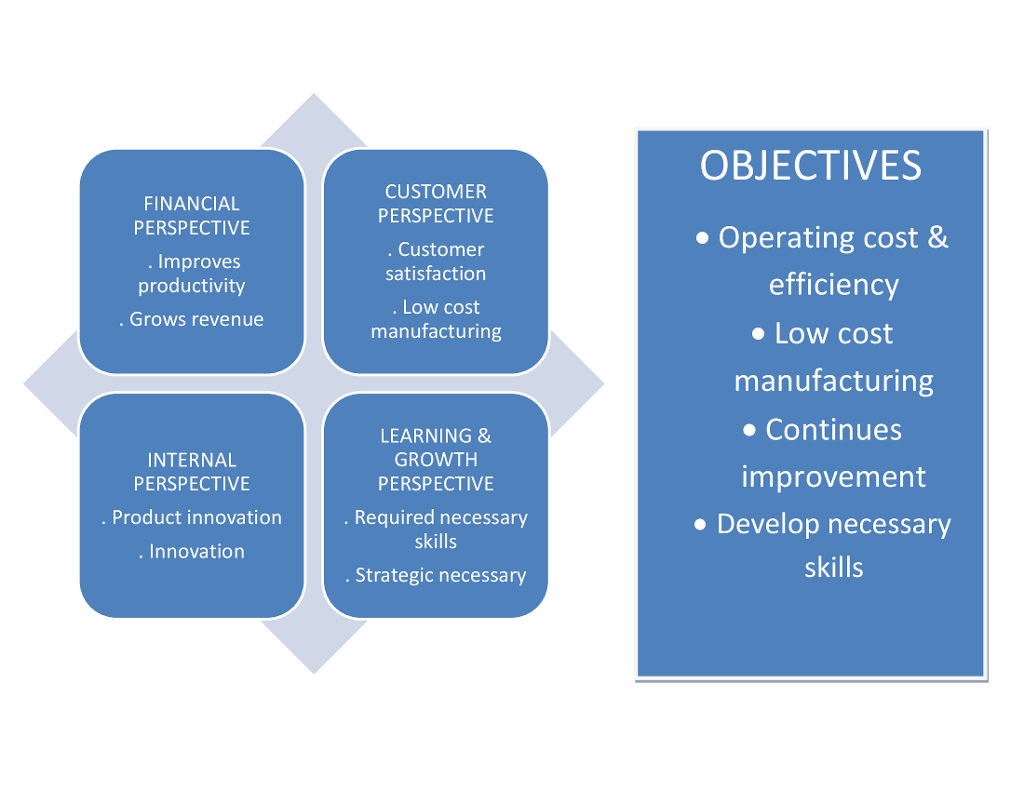 FINANCIAL PERSPECTIVE

. Improves productivity

. Grows revenue

CUSTOMER PERSPECTIVE

. Customer satisfaction

. Low cost manufacturing

INTERNAL PERSPECTIVE

. Product innovation

. Innovation

LEARNING & GROWTH PERSPECTIVE

. Required necessary skills

. Strategic necessary

OBJECTIVES

• Operating cost & efficiency

• Low cost manufacturing

• Continues improvement

• Develop necessary skills